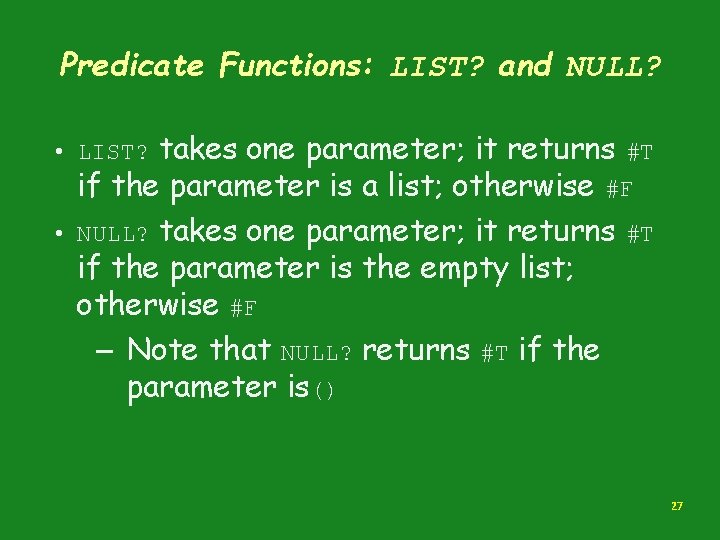 Predicate Functions: LIST? and NULL?

• LIST? takes one parameter; it returns #T if the parameter is a list; otherwise #F

• NULL? takes one parameter; it returns #T if the parameter is the empty list; otherwise #F

– Note that NULL? returns #T if the parameter is ()

27